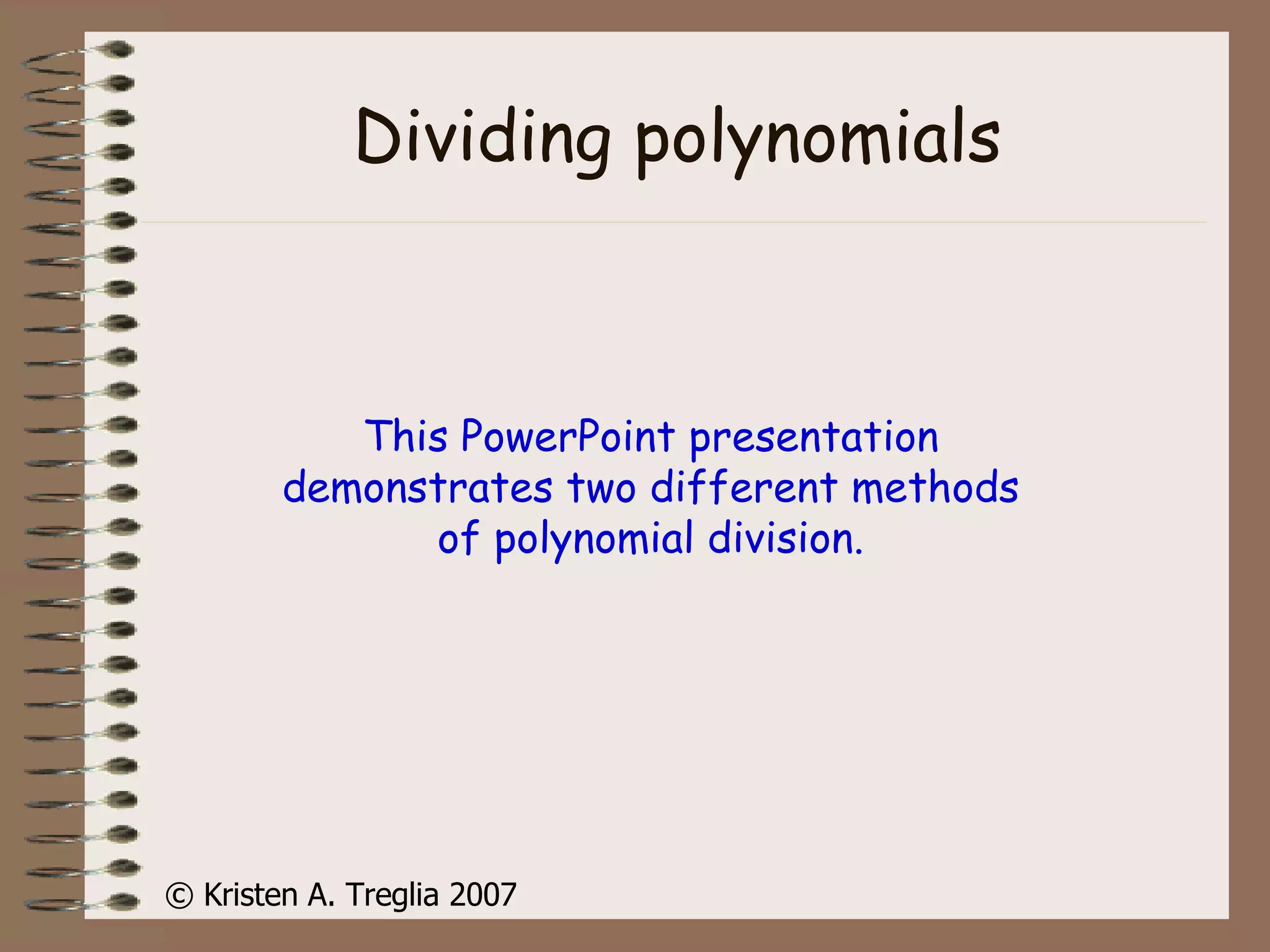 Dividing polynomials

This PowerPoint presentation demonstrates two different methods of polynomial division.

© Kristen A. Treglia 2007